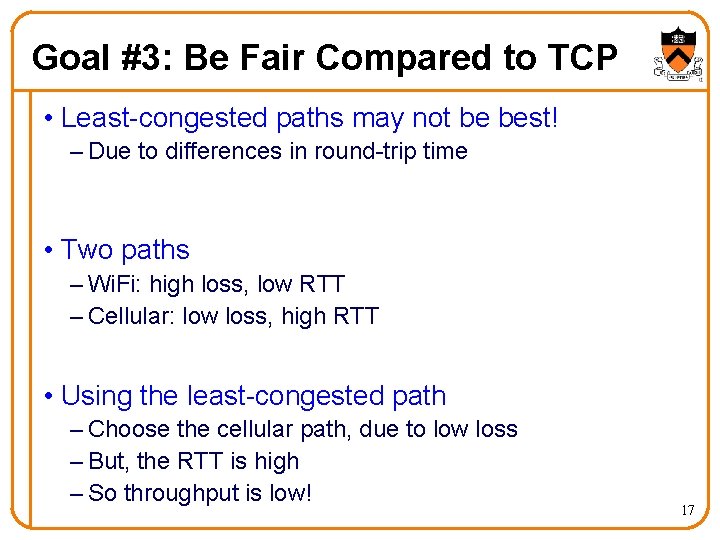 Goal #3: Be Fair Compared to TCP

• Least-congested paths may not be best!
– Due to differences in round-trip time

• Two paths
– WiFi: high loss, low RTT
– Cellular: low loss, high RTT

• Using the least-congested path
– Choose the cellular path, due to low loss
– But, the RTT is high
– So throughput is low!

17